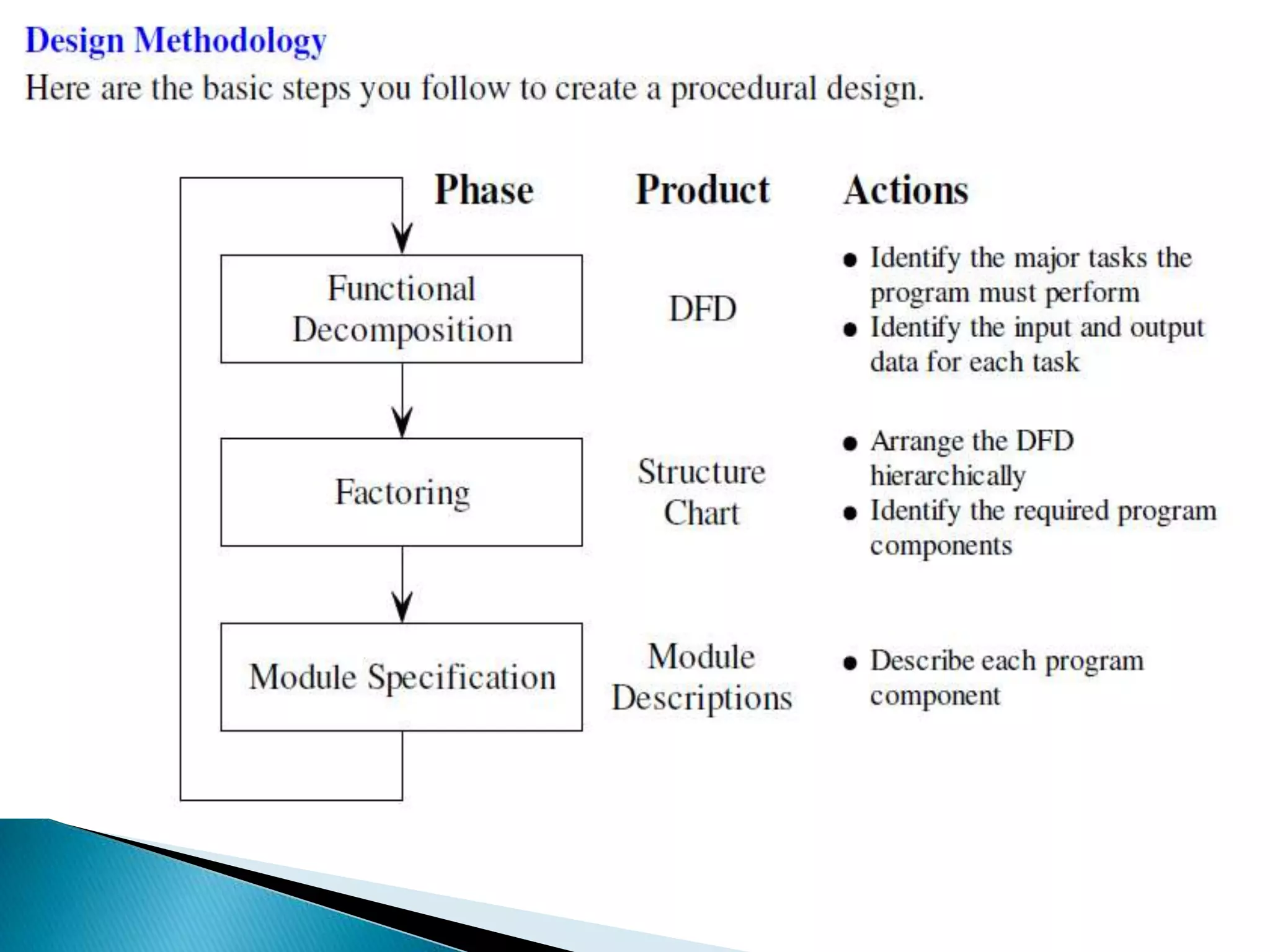 Design Methodology

Here are the basic steps you follow to create a procedural design.

| Phase | Product | Actions |
|---|---|---|
| Functional Decomposition | DFD | • Identify the major tasks the program must perform • Identify the input and output data for each task |
| Factoring | Structure Chart | • Arrange the DFD hierarchically • Identify the required program components |
| Module Specification | Module Descriptions | • Describe each program component |